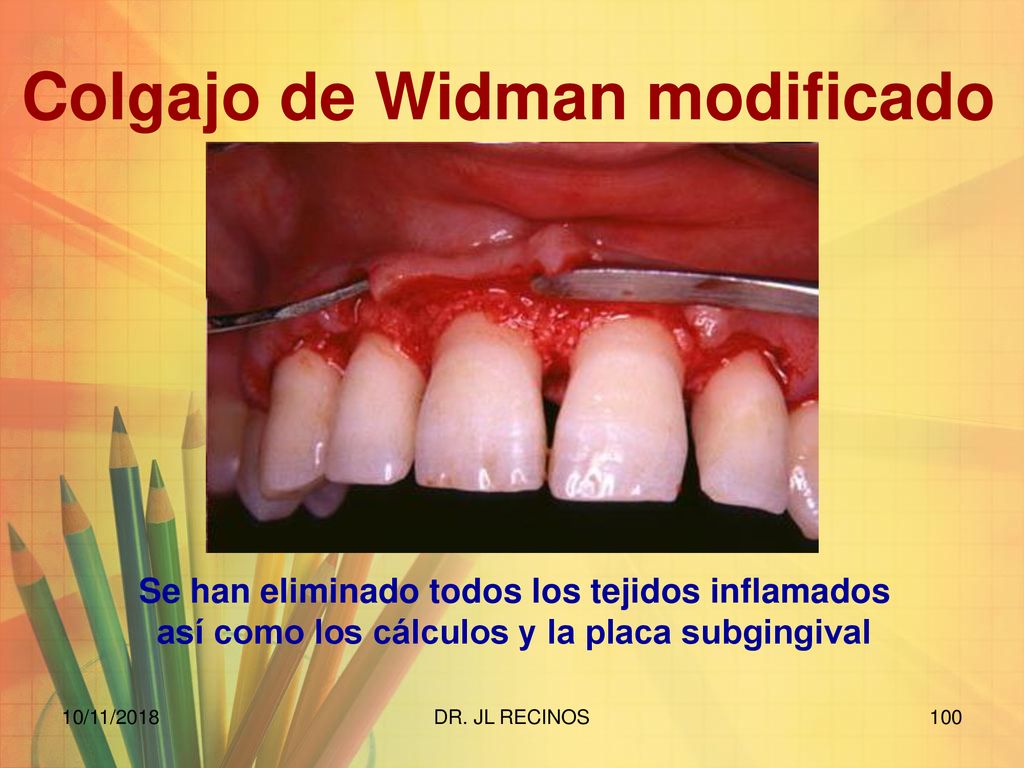 Colgajo de Widman modificado

Se han eliminado todos los tejidos inflamados así como los cálculos y la placa subgingival

10/11/2018

DR. JL RECINOS

100